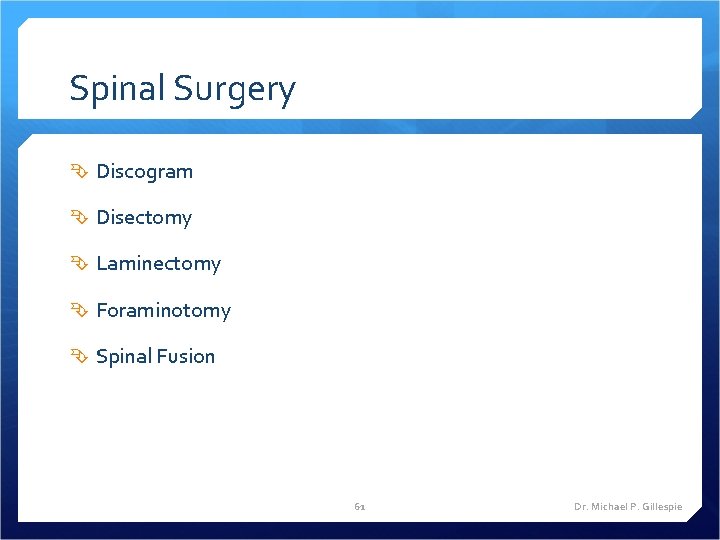 Spinal Surgery

Discogram

Disectomy

Laminectomy

Foraminotomy

Spinal Fusion

61

Dr. Michael P. Gillespie